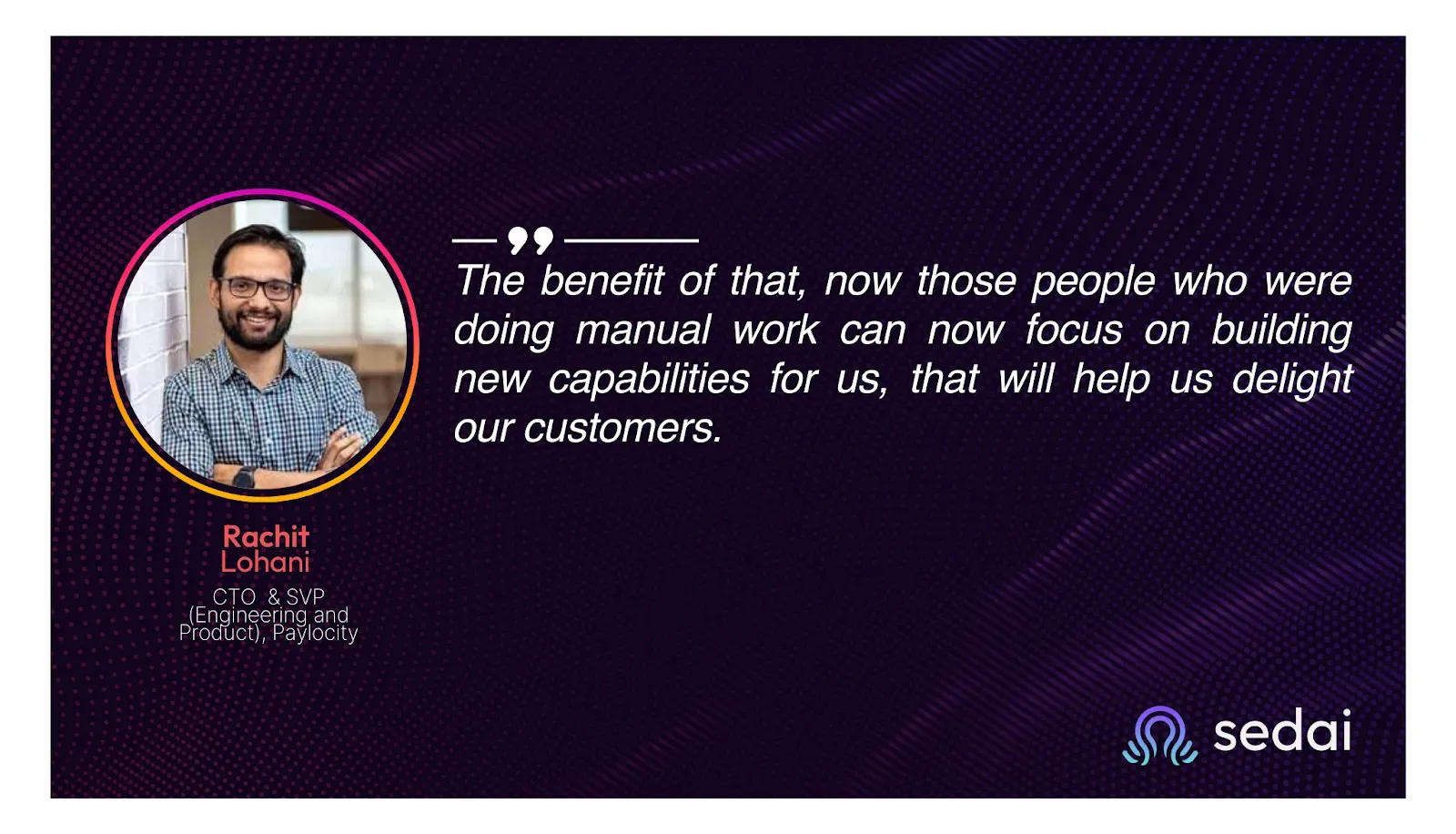 The benefit of that, now those people who were doing manual work can now focus on building new capabilities for us, that will help us delight our customers.

Rachit Lohani
CTO & SVP (Engineering and Product), Paylocity

sedai